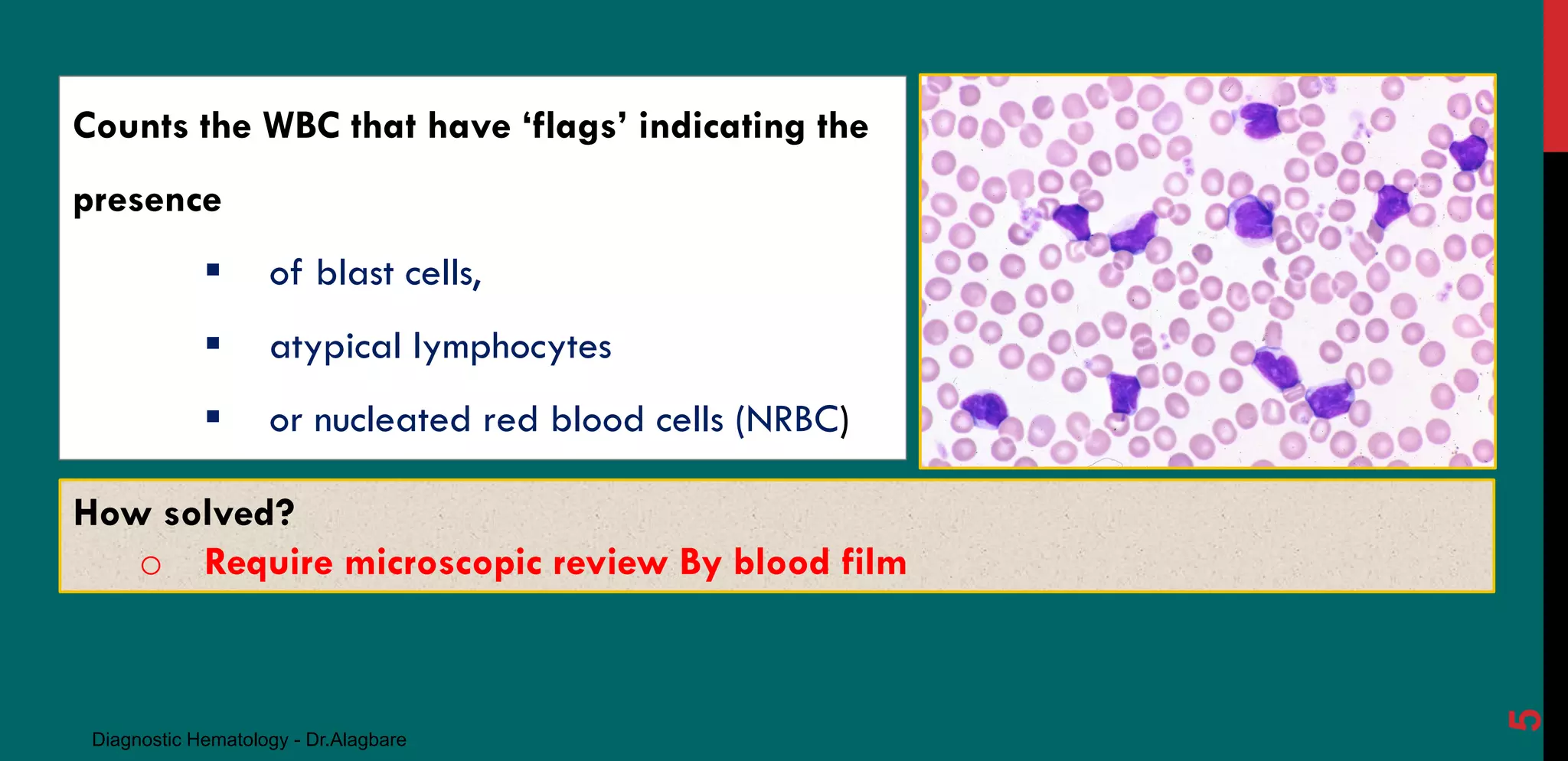 Counts the WBC that have ‘flags’ indicating the presence

▪ of blast cells,

▪ atypical lymphocytes

▪ or nucleated red blood cells (NRBC)

How solved?

○ Require microscopic review By blood film

Diagnostic Hematology - Dr.Alagbare

5